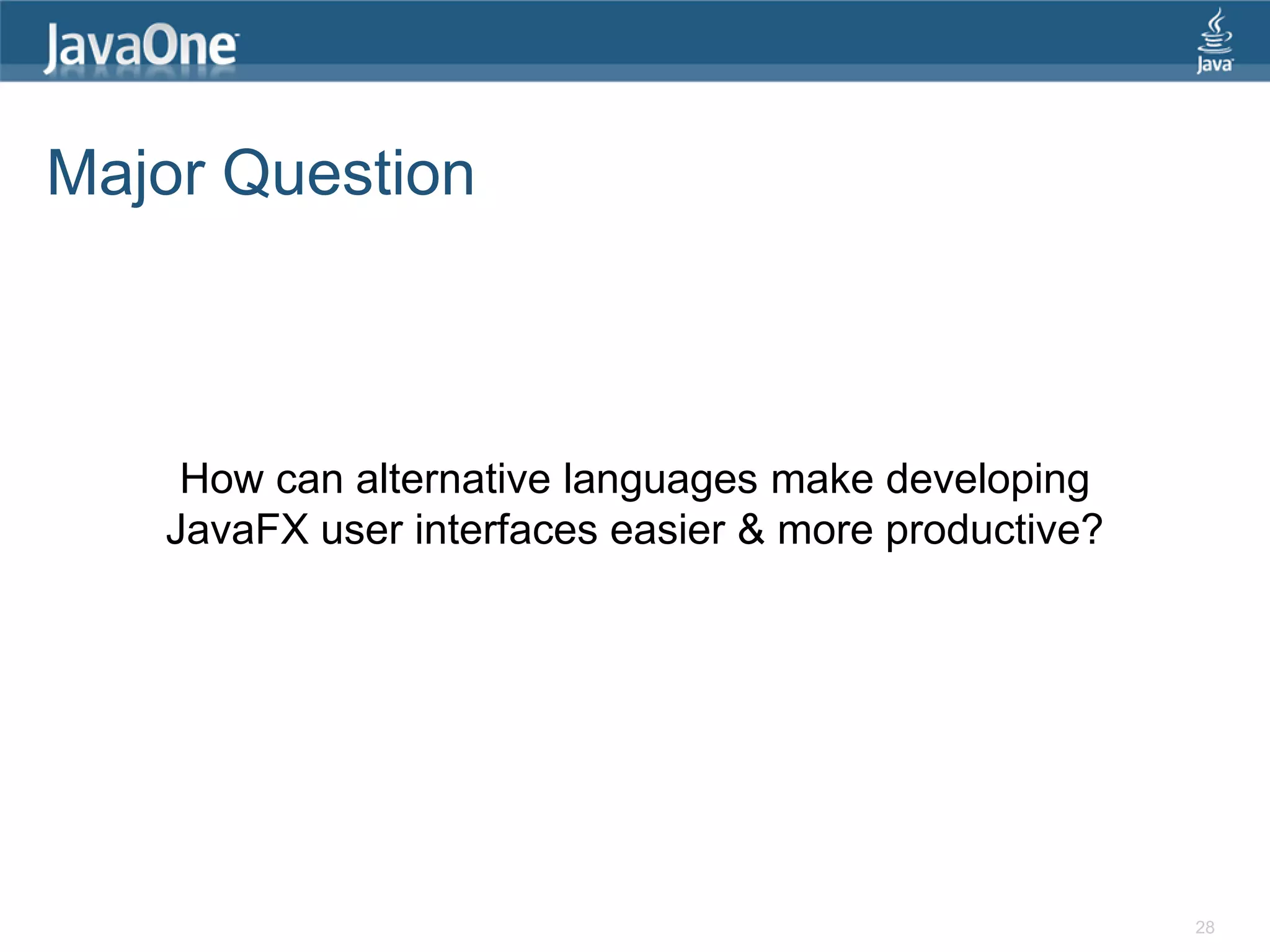 JavaOne

Java

Major Question

How can alternative languages make developing JavaFX user interfaces easier & more productive?

28